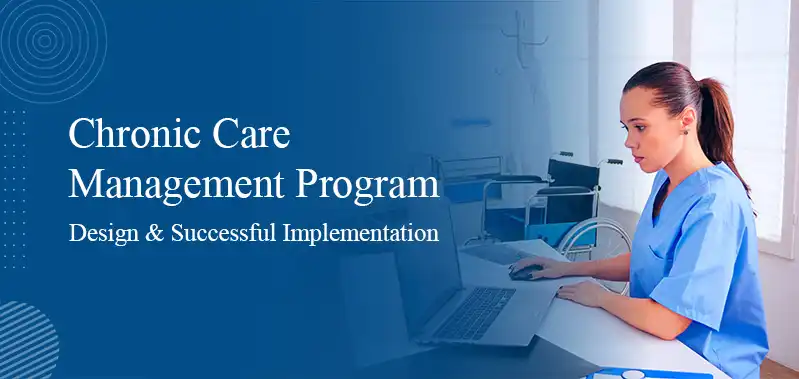 Chronic Care Management Program

Design & Successful Implementation